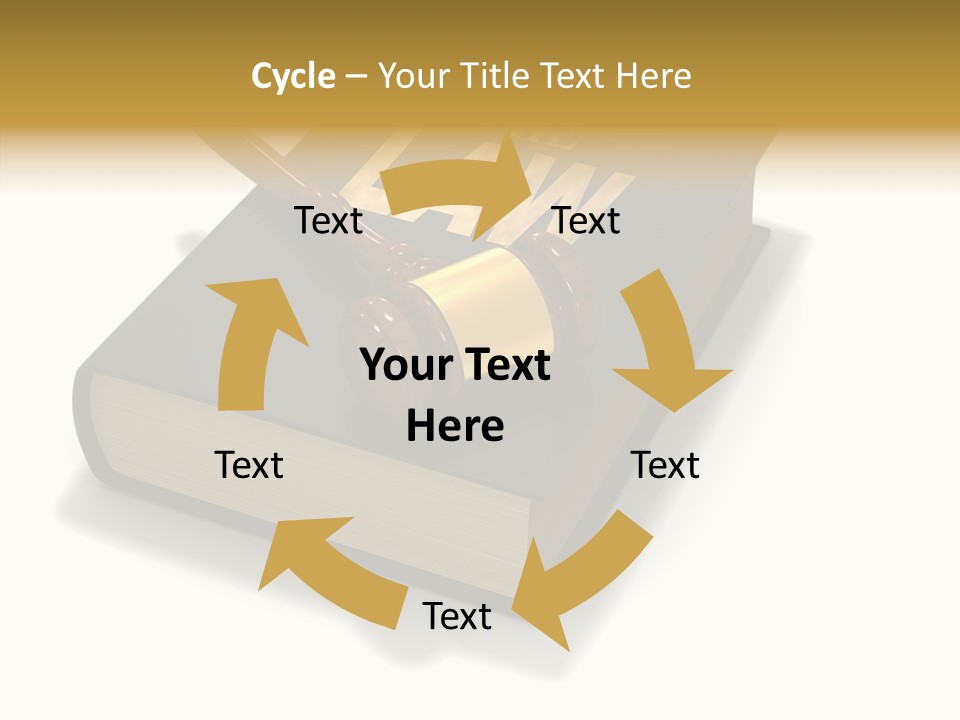 Cycle – Your Title Text Here

Text

Text

Your Text Here

Text

Text

Text